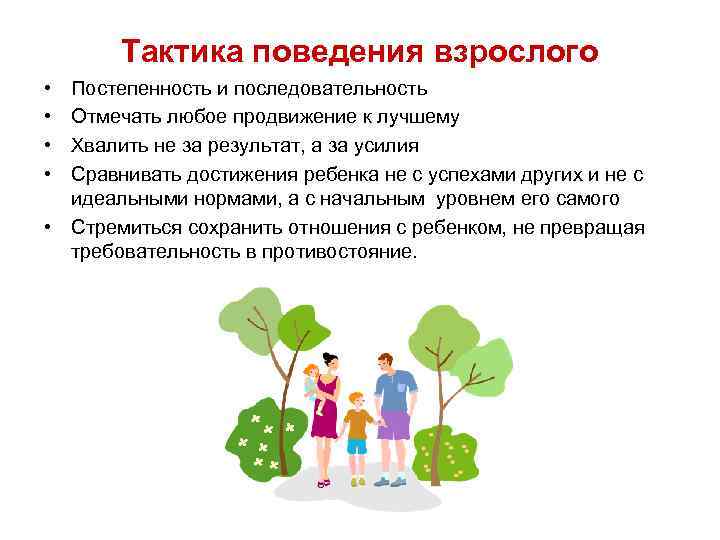 Тактика поведения взрослого

• Постепенность и последовательность
• Отмечать любое продвижение к лучшему
• Хвалить не за результат, а за усилия
• Сравнивать достижения ребенка не с успехами других и не с идеальными нормами, а с начальным уровнем его самого
• Стремиться сохранить отношения с ребенком, не превращая требовательность в противостояние.